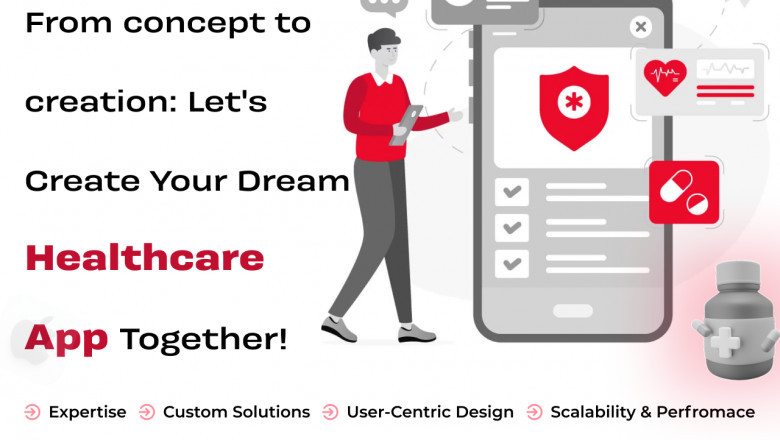 From concept to creation: Let's Create Your Dream Healthcare App Together!

Expertise
Custom Solutions
User-Centric Design
Scalability & Perfromace